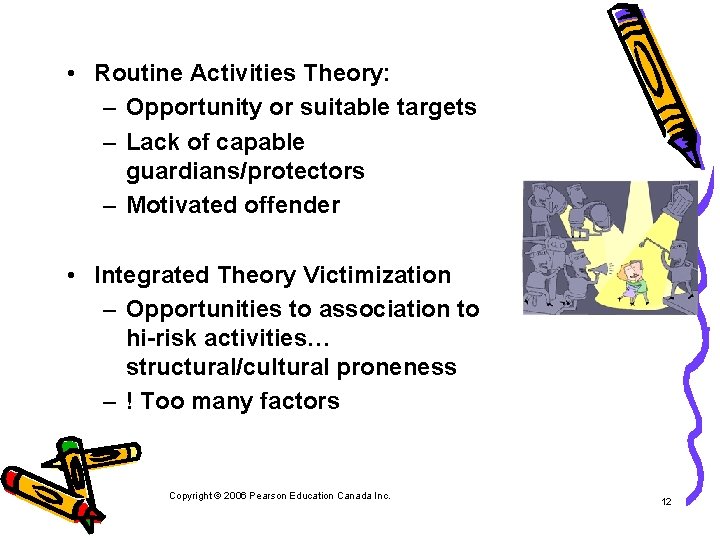 • Routine Activities Theory:
– Opportunity or suitable targets
– Lack of capable guardians/protectors
– Motivated offender

• Integrated Theory Victimization
– Opportunities to association to hi-risk activities… structural/cultural proneness
– ! Too many factors

Copyright © 2006 Pearson Education Canada Inc.

12